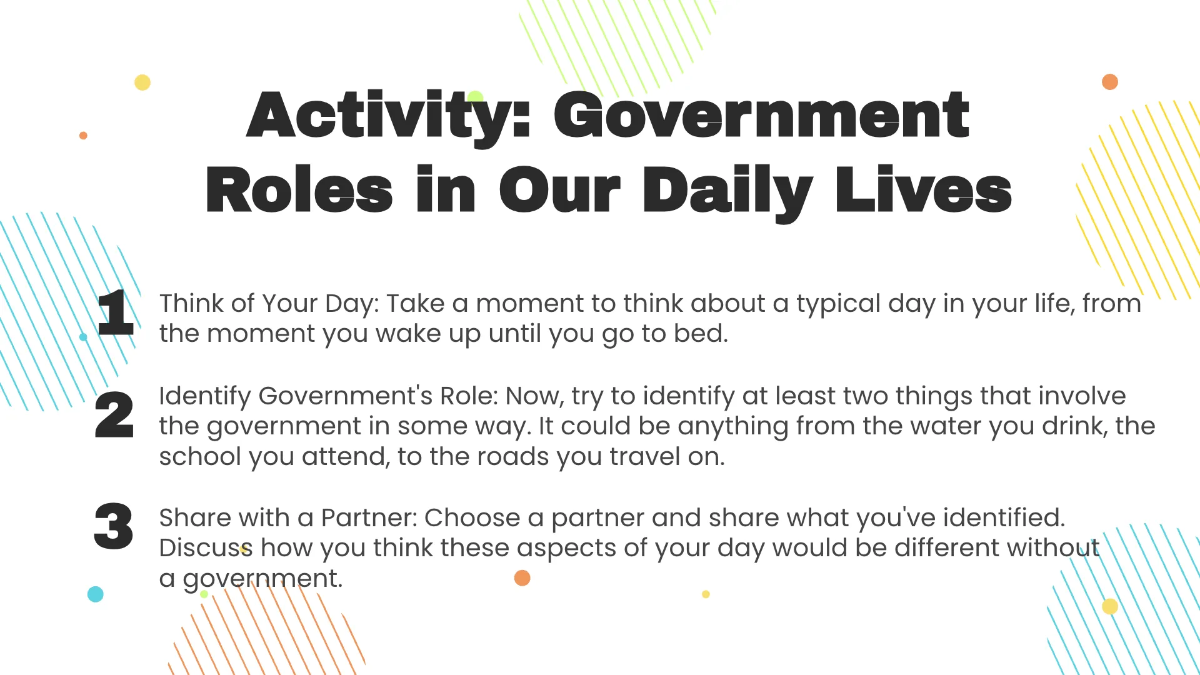 Activity: Government Roles in Our Daily Lives

1 Think of Your Day: Take a moment to think about a typical day in your life, from the moment you wake up until you go to bed.

2 Identify Government's Role: Now, try to identify at least two things that involve the government in some way. It could be anything from the water you drink, the school you attend, to the roads you travel on.

3 Share with a Partner: Choose a partner and share what you've identified. Discuss how you think these aspects of your day would be different without a government.